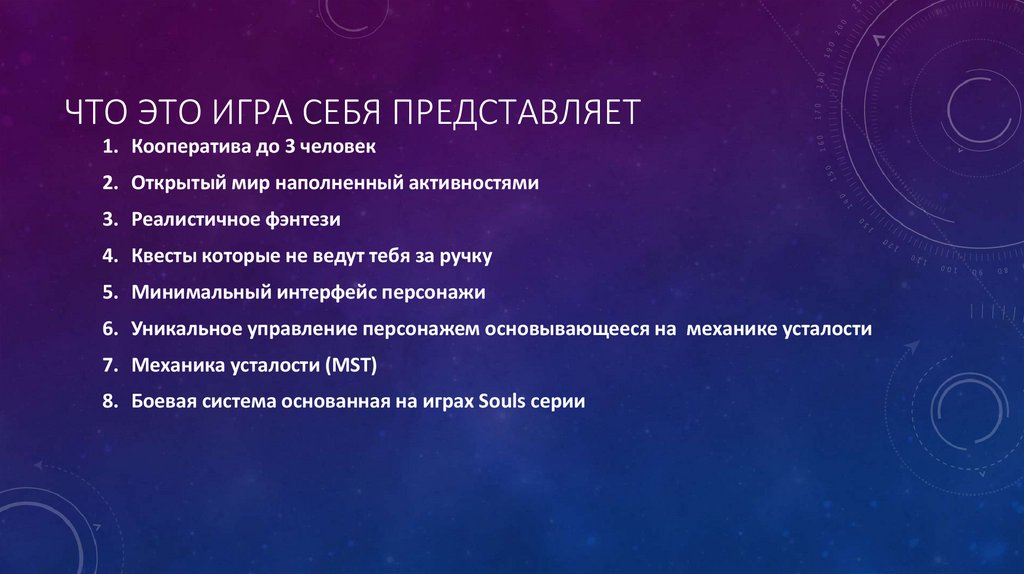 ЧТО ЭТО ИГРА СЕБЯ ПРЕДСТАВЛЯЕТ

1. Кооператива до 3 человек
2. Открытый мир наполненный активностями
3. Реалистичное фэнтези
4. Квесты которые не ведут тебя за ручку
5. Минимальный интерфейс персонажи
6. Уникальное управление персонажем основывающееся на механике усталости
7. Механика усталости (MST)
8. Боевая система основанная на играх Souls серии